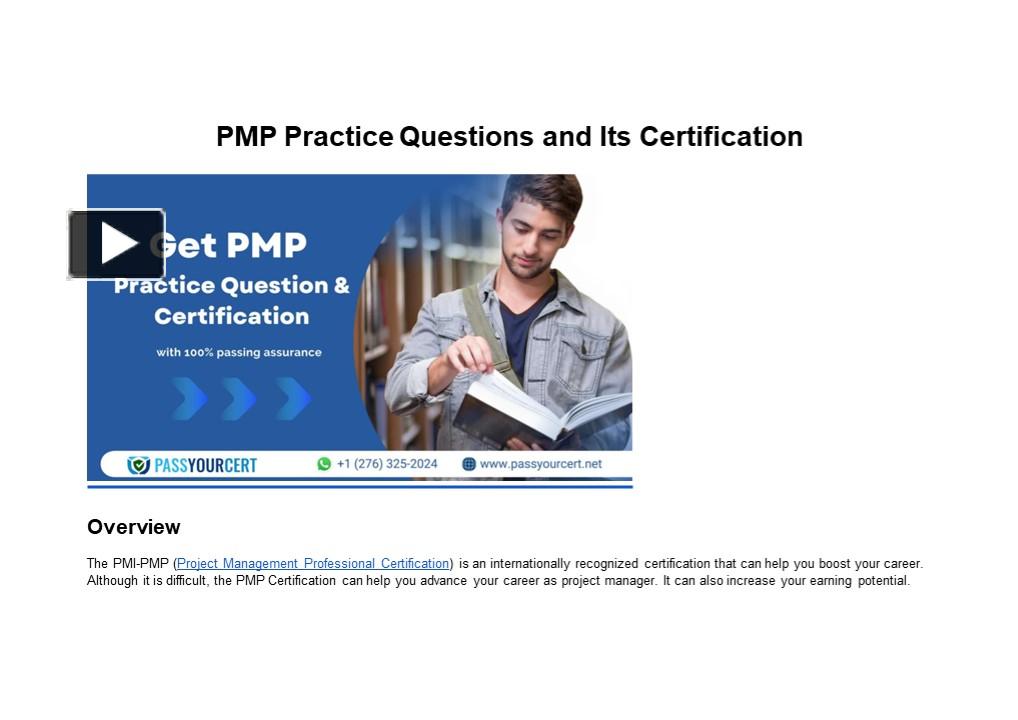 PMP Practice Questions and Its Certification

Get PMP
Practice Question & Certification
with 100% passing assurance

PASSYOURCERT +1 (276) 325-2024 www.passyourcert.net

Overview

The PMI-PMP (Project Management Professional Certification) is an internationally recognized certification that can help you boost your career. Although it is difficult, the PMP Certification can help you advance your career as project manager. It can also increase your earning potential.